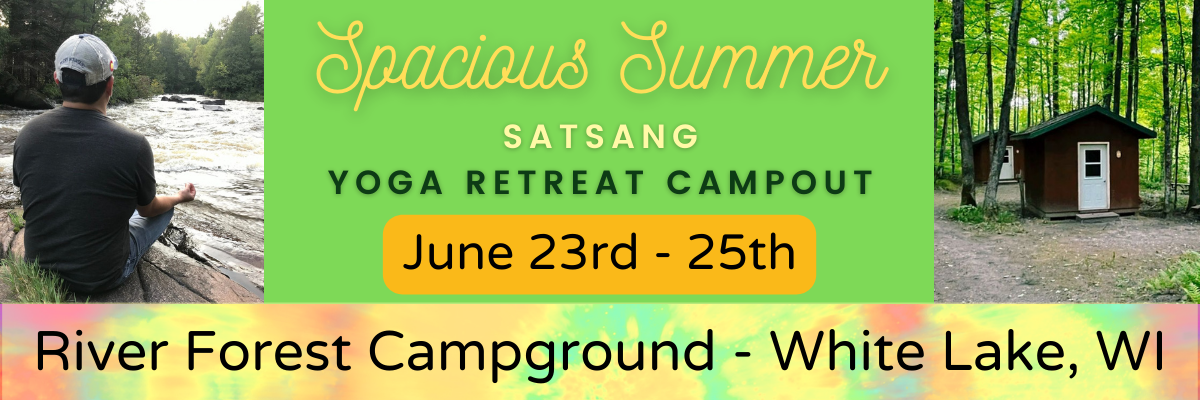 Spacious Summer

SATSANG

YOGA RETREAT CAMPOUT

June 23rd - 25th

River Forest Campground - White Lake, WI